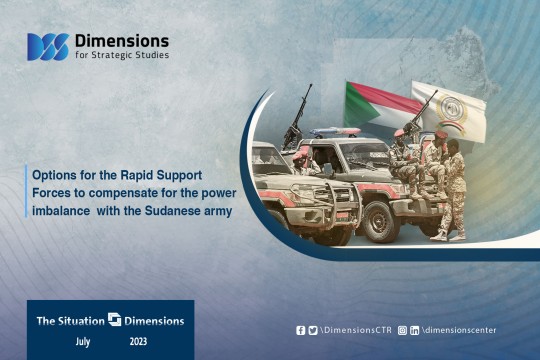 Dimensions
for Strategic Studies

Options for the Rapid Support Forces to compensate for the power imbalance with the Sudanese army

The Situation Dimensions
July 2023

\DimensionsCTR \dimensionscenter